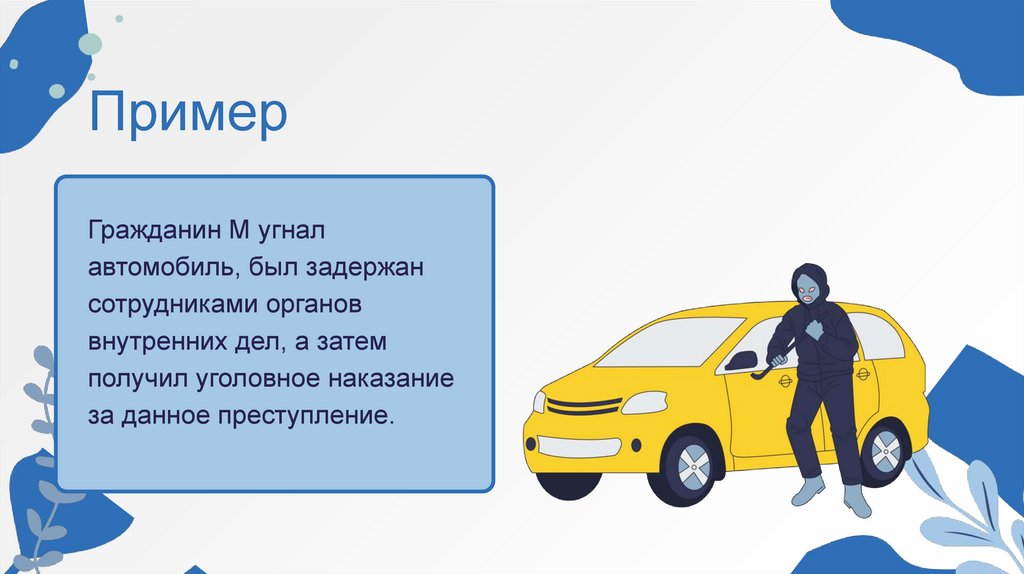 Пример

Гражданин М угнал автомобиль, был задержан сотрудниками органов внутренних дел, а затем получил уголовное наказание за данное преступление.